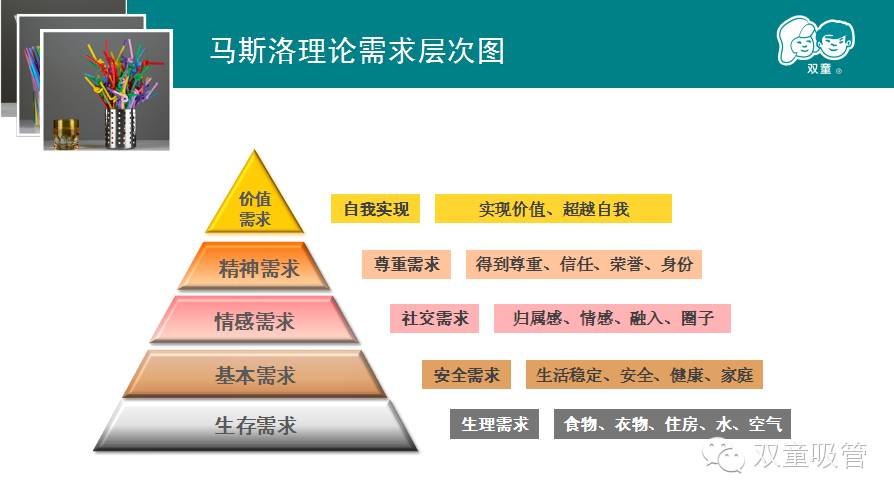 马斯洛理论需求层次图

双童 ®

价值需求
自我实现
实现价值、超越自我

精神需求
尊重需求
得到尊重、信任、荣誉、身份

情感需求
社交需求
归属感、情感、融入、圈子

基本需求
安全需求
生活稳定、安全、健康、家庭

生存需求
生理需求
食物、衣物、住房、水、空气

双童吸管